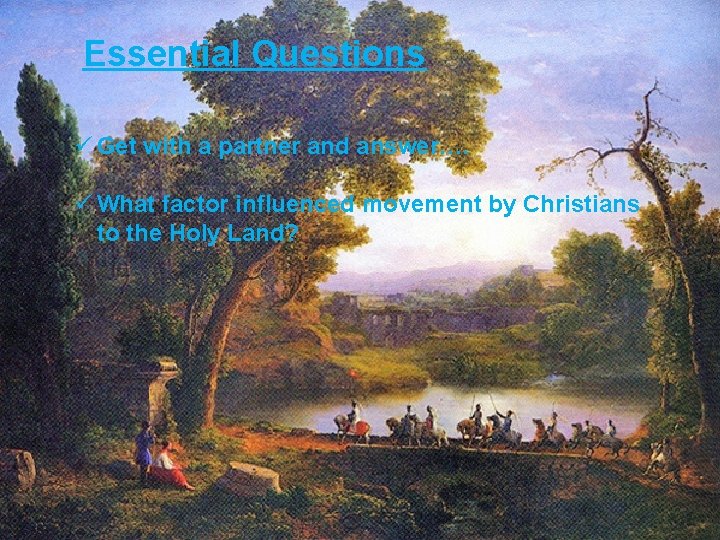 Essential Questions

✓ Get with a partner and answer….

✓ What factor influenced movement by Christians to the Holy Land?